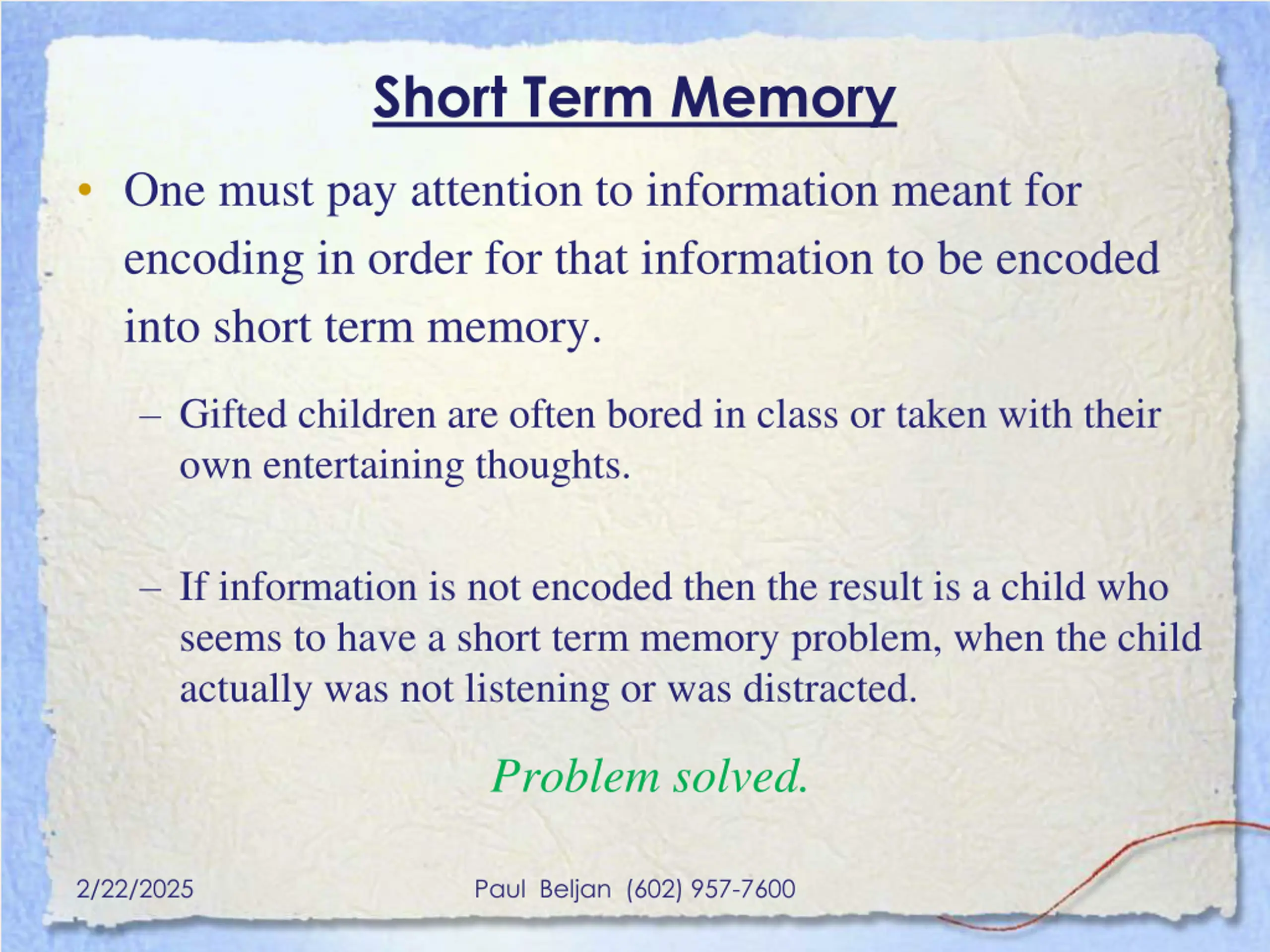 Short Term Memory

• One must pay attention to information meant for encoding in order for that information to be encoded into short term memory.

– Gifted children are often bored in class or taken with their own entertaining thoughts.

– If information is not encoded then the result is a child who seems to have a short term memory problem, when the child actually was not listening or was distracted.

Problem solved.

2/22/2025

Paul Beljan (602) 957-7600